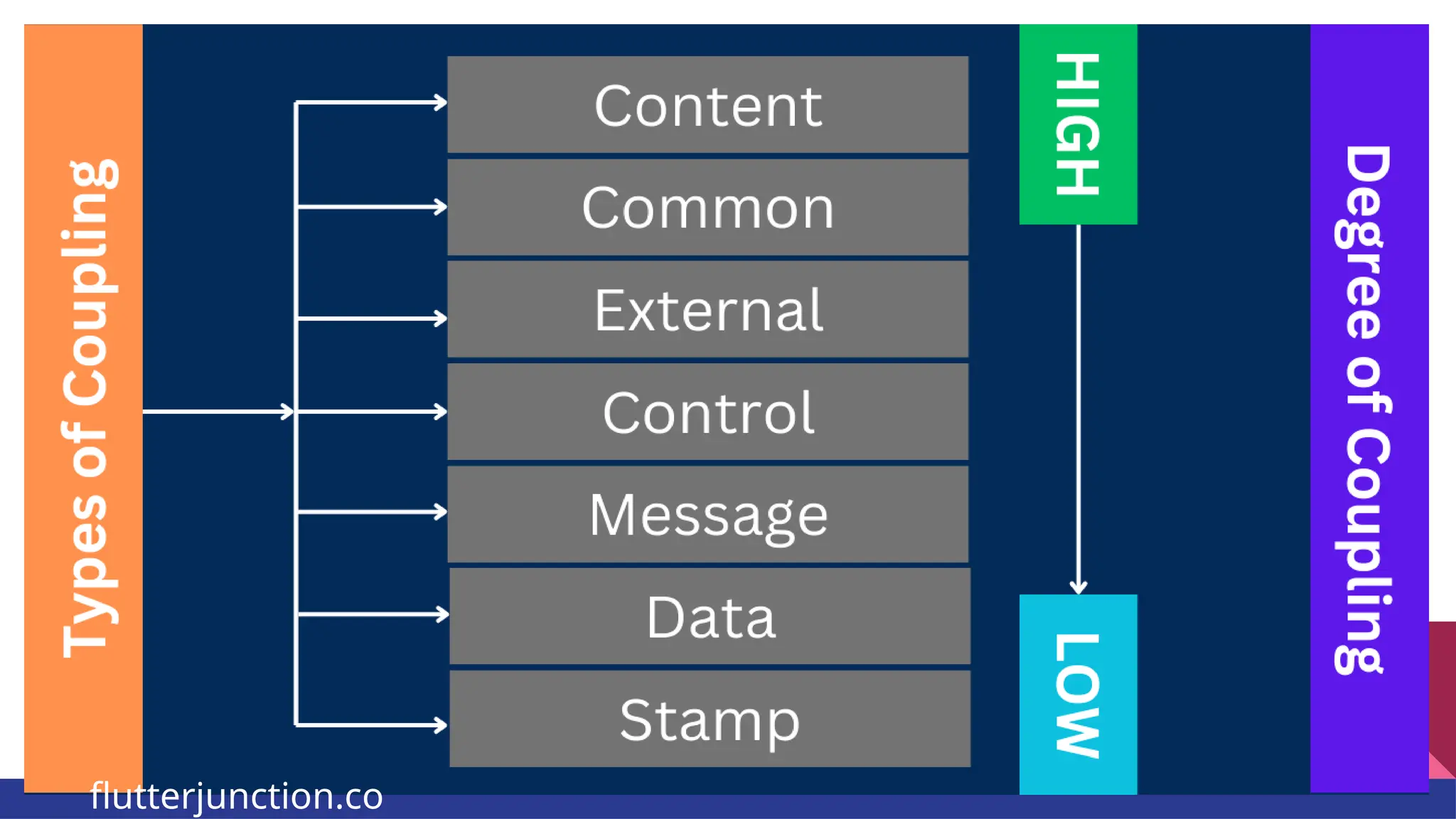 Types of Coupling

Content
Common
External
Control
Message
Data
Stamp

HIGH
LOW

Degree of Coupling

flutterjunction.co